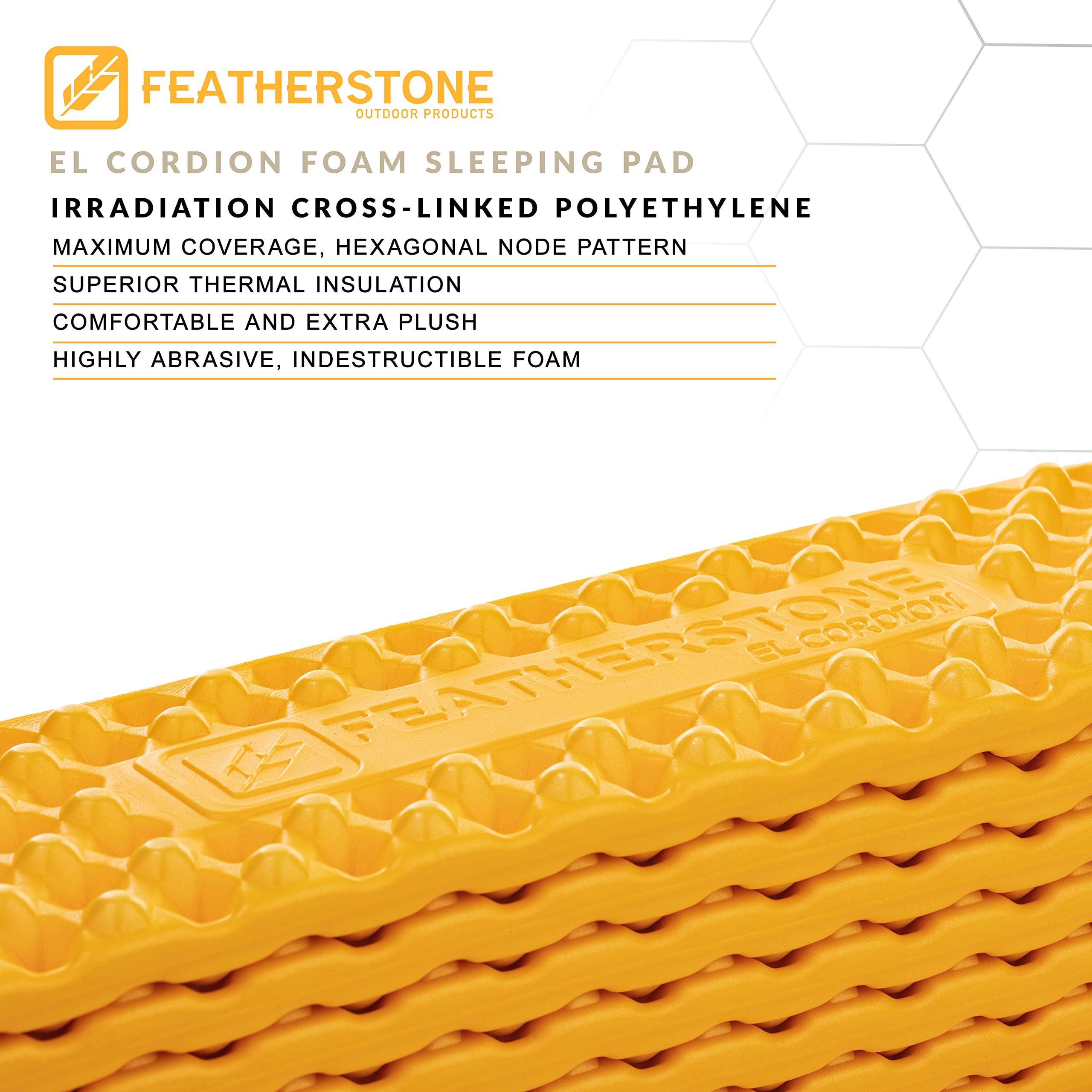 FEATHERSTONE
OUTDOOR PRODUCTS

EL CORDION FOAM SLEEPING PAD

IRRADIATION CROSS-LINKED POLYETHYLENE

MAXIMUM COVERAGE, HEXAGONAL NODE PATTERN

SUPERIOR THERMAL INSULATION

COMFORTABLE AND EXTRA PLUSH

HIGHLY ABRASIVE, INDESTRUCTIBLE FOAM

FEATHERSTONE
EL CORDION